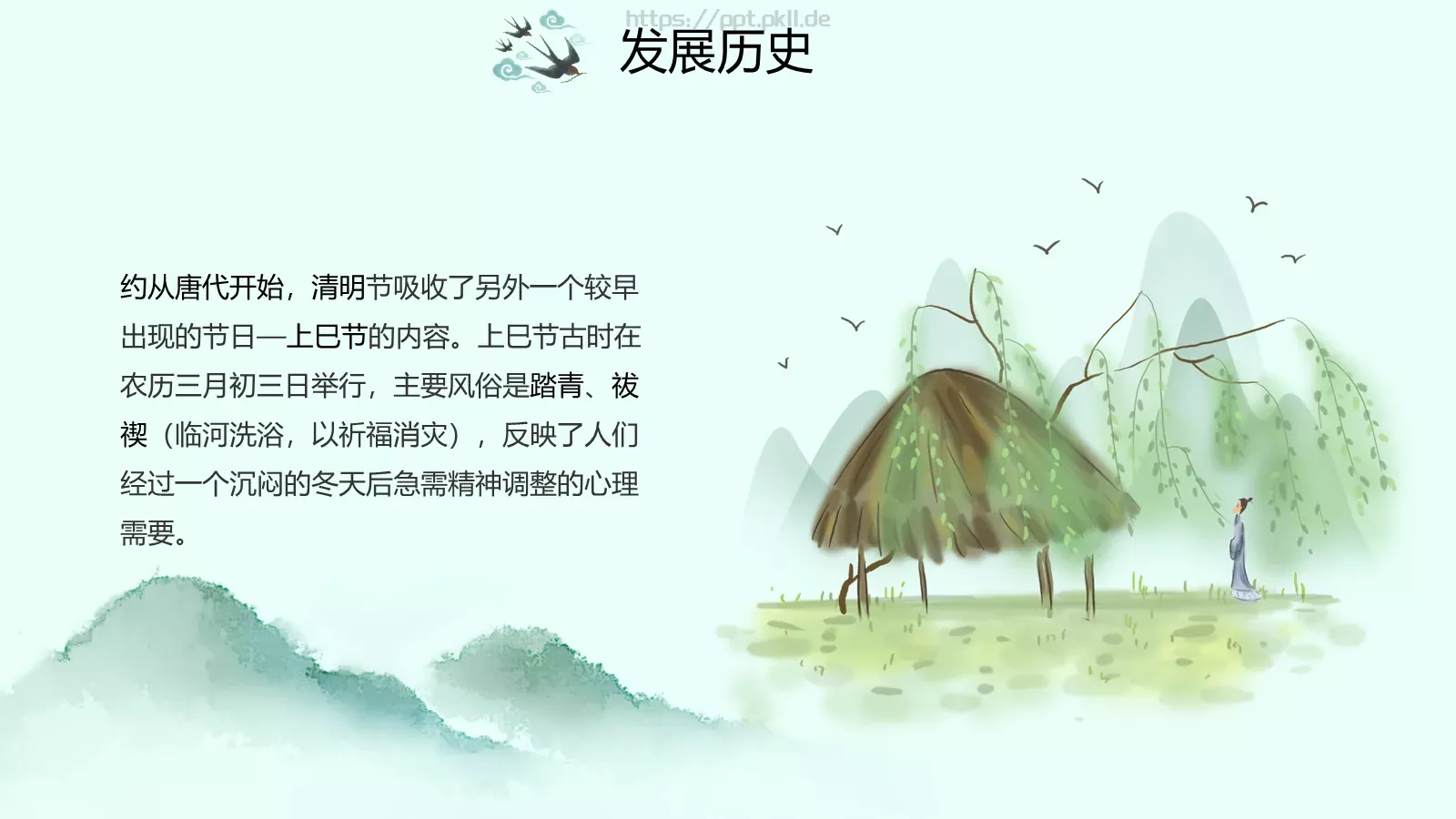 https://ppt.pkll.de

发展历史

约从唐代开始，清明节吸收了另外一个较早出现的节日—上巳节的内容。上巳节古时在农历三月初三日举行，主要风俗是踏青、祓禊（临河洗浴，以祈福消灾），反映了人们经过一个沉闷的冬天后急需精神调整的心理需要。